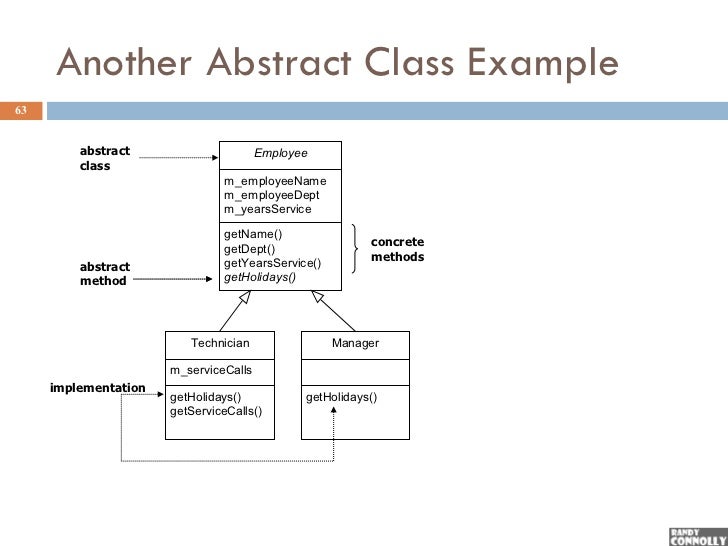 Another Abstract Class Example

63

abstract class

Employee

m_employeeName
m_employeeDept
m_yearsService

getName()
getDept()
getYearsService()
getHolidays()

concrete methods

abstract method

Technician

m_serviceCalls

getHolidays()
getServiceCalls()

Manager

getHolidays()

implementation

RANDY CONNOLLY